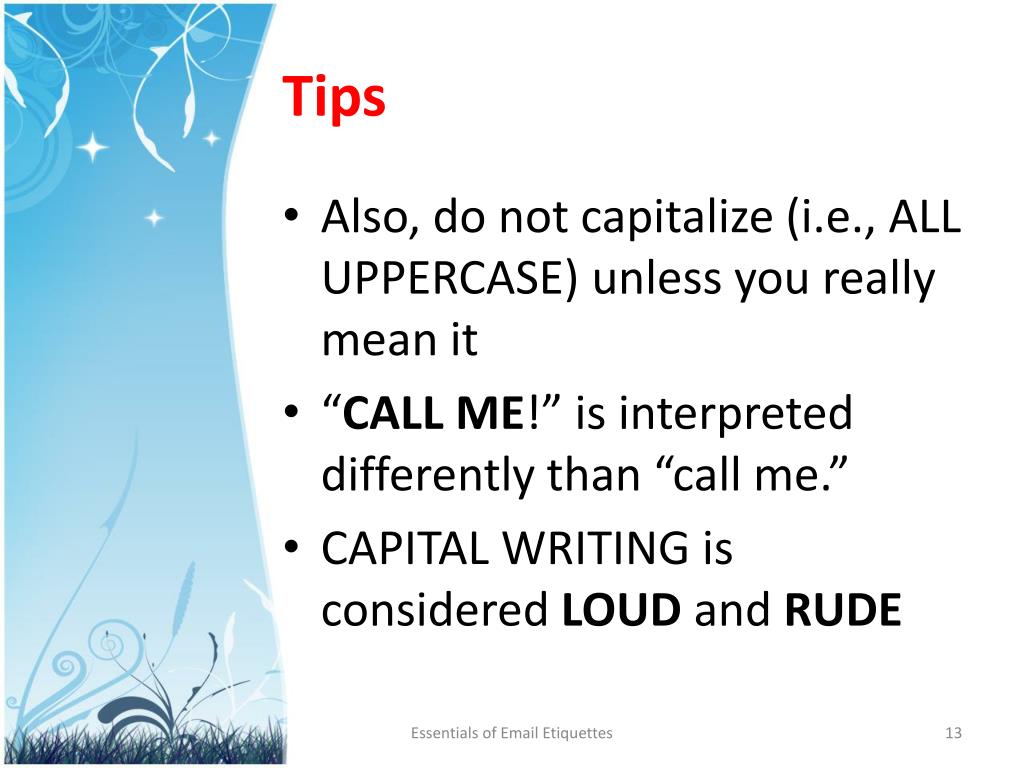 Tips

• Also, do not capitalize (i.e., ALL UPPERCASE) unless you really mean it
• “CALL ME!” is interpreted differently than “call me.”
• CAPITAL WRITING is considered LOUD and RUDE

Essentials of Email Etiquettes

13